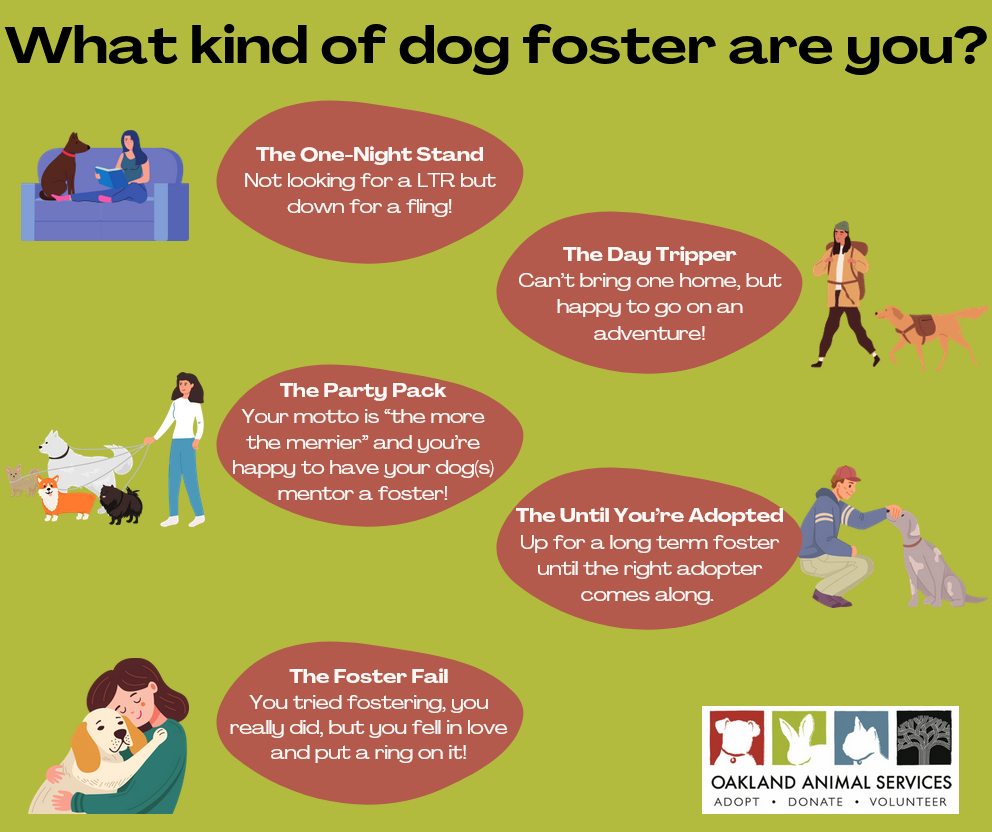 What kind of dog foster are you?

The One-Night Stand
Not looking for a LTR but down for a fling!

The Day Tripper
Can't bring one home, but happy to go on an adventure!

The Party Pack
Your motto is "the more the merrier" and you're happy to have your dog(s) mentor a foster!

The Until You're Adopted
Up for a long term foster until the right adopter comes along.

The Foster Fail
You tried fostering, you really did, but you fell in love and put a ring on it!

OAKLAND ANIMAL SERVICES
ADOPT • DONATE • VOLUNTEER